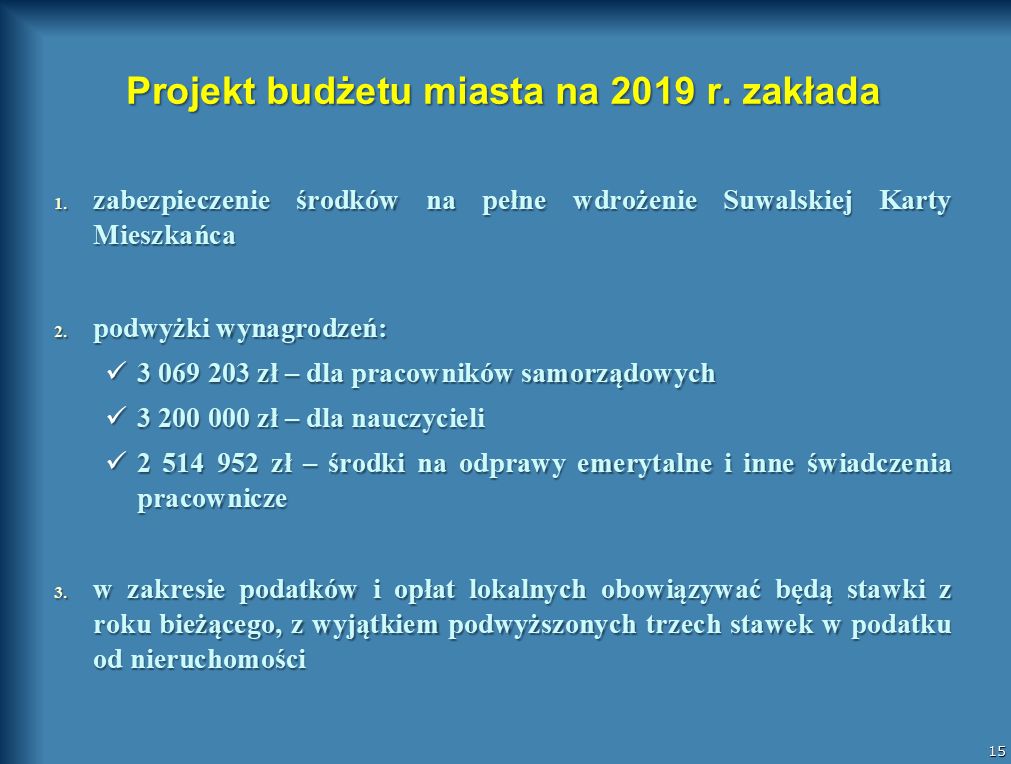 Projekt budżetu miasta na 2019 r. zakłada

1. zabezpieczenie środków na pełne wdrożenie Suwalskiej Karty Mieszkańca

2. podwyżki wynagrodzeń:
✓ 3 069 203 zł – dla pracowników samorządowych
✓ 3 200 000 zł – dla nauczycieli
✓ 2 514 952 zł – środki na odprawy emerytalne i inne świadczenia pracownicze

3. w zakresie podatków i opłat lokalnych obowiązywać będą stawki z roku bieżącego, z wyjątkiem podwyższonych trzech stawek w podatku od nieruchomości

15